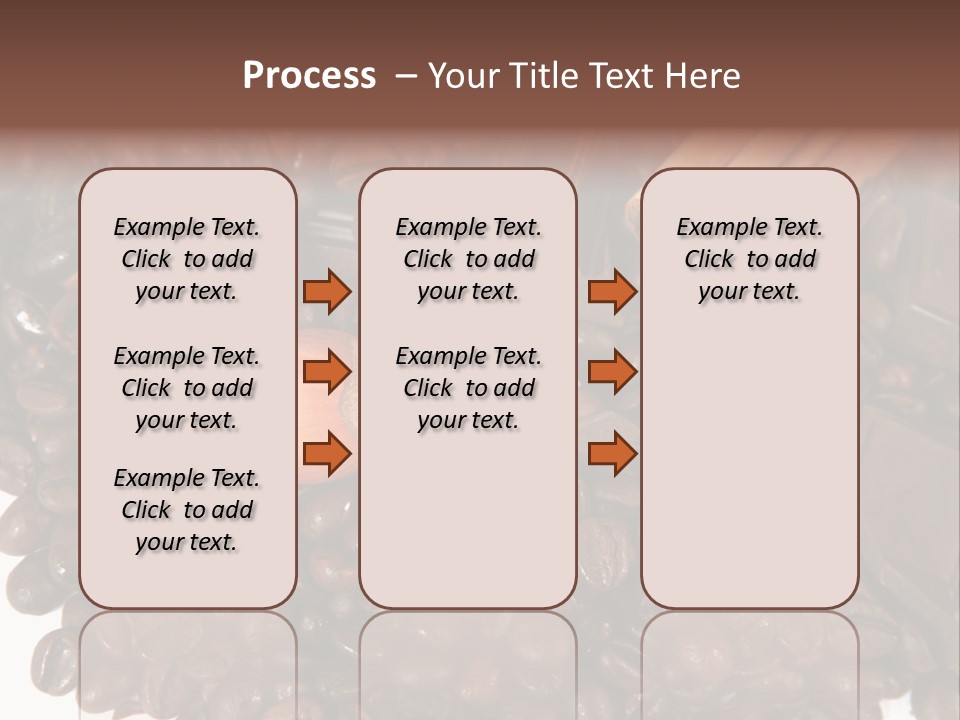 Process – Your Title Text Here

Example Text. Click to add your text.

Example Text. Click to add your text.

Example Text. Click to add your text.

Example Text. Click to add your text.

Example Text. Click to add your text.

Example Text. Click to add your text.